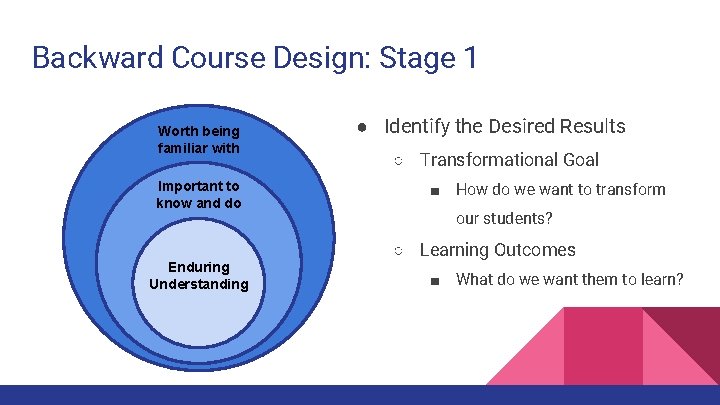 Backward Course Design: Stage 1

Worth being familiar with

Important to know and do

Enduring Understanding

● Identify the Desired Results
  ○ Transformational Goal
    ■ How do we want to transform our students?
  ○ Learning Outcomes
    ■ What do we want them to learn?